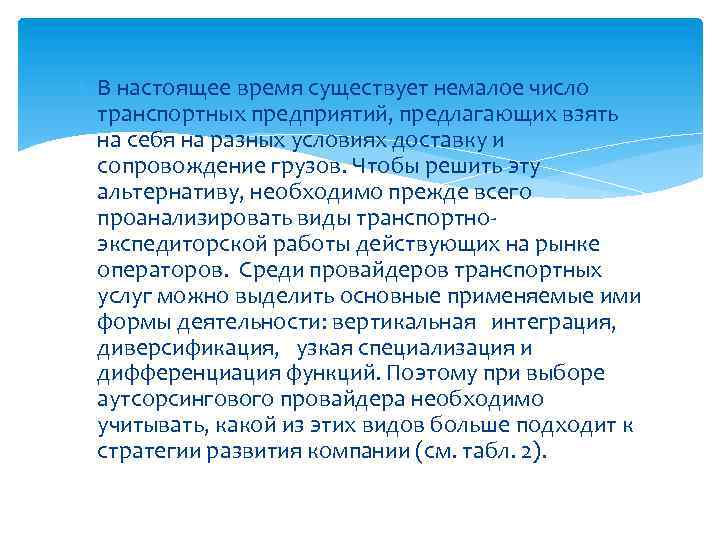 В настоящее время существует немалое число транспортных предприятий, предлагающих взять на себя на разных условиях доставку и сопровождение грузов. Чтобы решить эту альтернативу, необходимо прежде всего проанализировать виды транспортно-экспедиторской работы действующих на рынке операторов. Среди провайдеров транспортных услуг можно выделить основные применяемые ими формы деятельности: вертикальная интеграция, диверсификация, узкая специализация и дифференциация функций. Поэтому при выборе аутсорсингового провайдера необходимо учитывать, какой из этих видов больше подходит к стратегии развития компании (см. табл. 2).